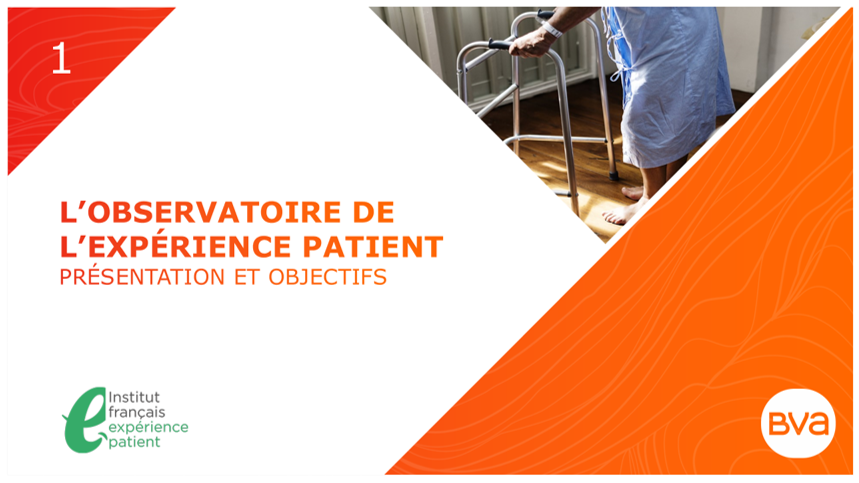 1

L'OBSERVATOIRE DE L'EXPÉRIENCE PATIENT
PRÉSENTATION ET OBJECTIFS

Institut français expérience patient

BVA